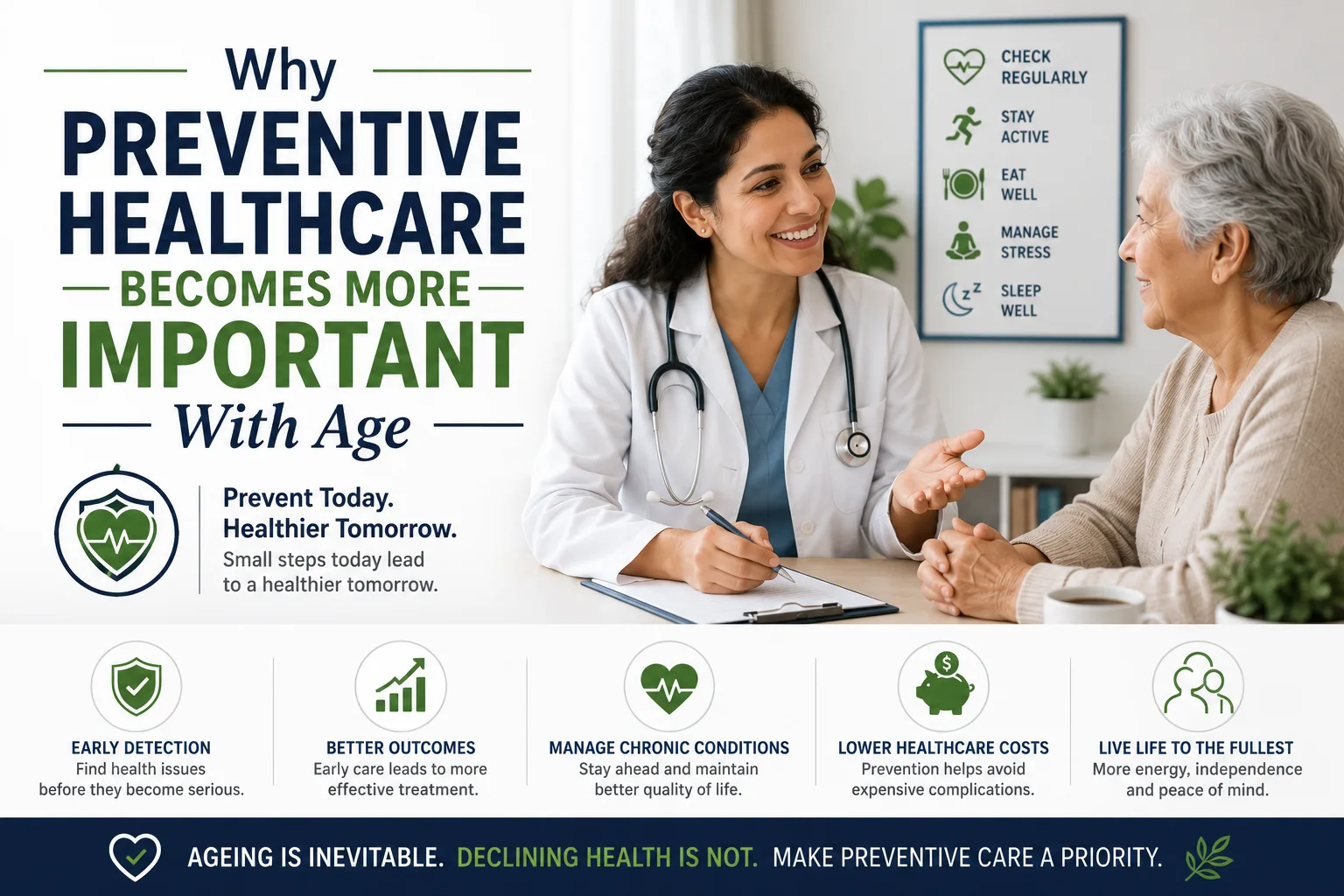 Why
PREVENTIVE HEALTHCARE
BECOMES MORE
IMPORTANT
With Age

Prevent Today.
Healthier Tomorrow.
Small steps today lead to a healthier tomorrow.

CHECK REGULARLY
STAY ACTIVE
EAT WELL
MANAGE STRESS
SLEEP WELL

EARLY DETECTION
Find health issues before they become serious.

BETTER OUTCOMES
Early care leads to more effective treatment.

MANAGE CHRONIC CONDITIONS
Stay ahead and maintain better quality of life.

LOWER HEALTHCARE COSTS
Prevention helps avoid expensive complications.

LIVE LIFE TO THE FULLEST
More energy, independence and peace of mind.

AGEING IS INEVITABLE. DECLINING HEALTH IS NOT. MAKE PREVENTIVE CARE A PRIORITY.